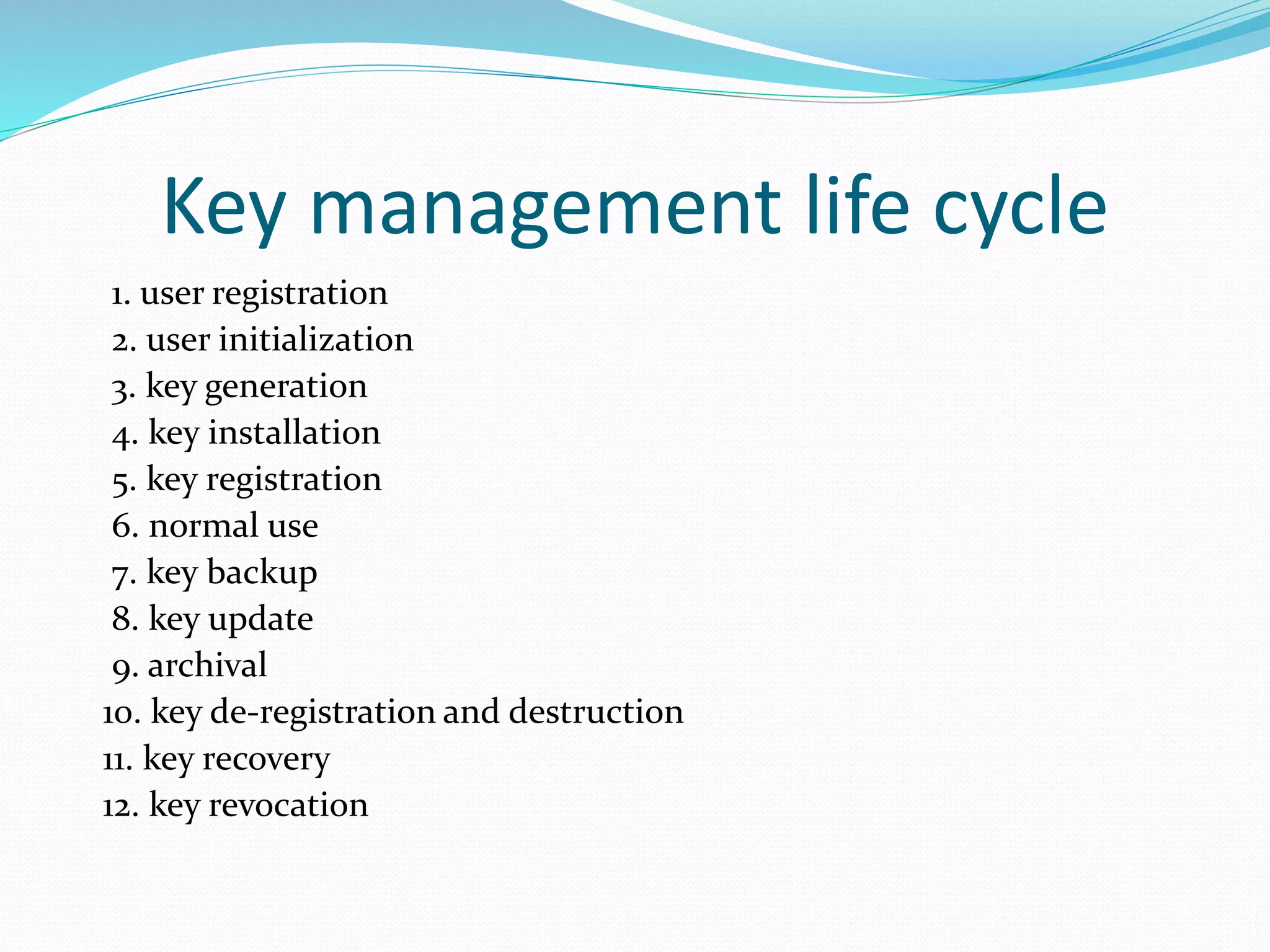 Key management life cycle

1. user registration
2. user initialization
3. key generation
4. key installation
5. key registration
6. normal use
7. key backup
8. key update
9. archival
10. key de-registration and destruction
11. key recovery
12. key revocation